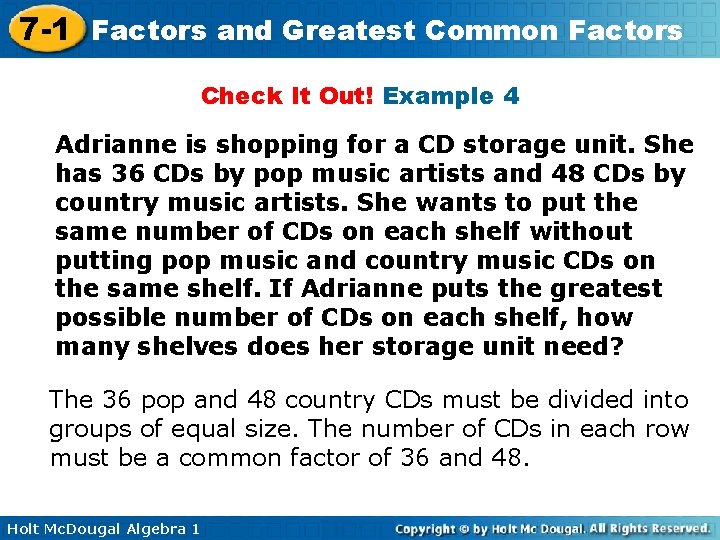 7-1 Factors and Greatest Common Factors

Check It Out! Example 4

Adrianne is shopping for a CD storage unit. She has 36 CDs by pop music artists and 48 CDs by country music artists. She wants to put the same number of CDs on each shelf without putting pop music and country music CDs on the same shelf. If Adrianne puts the greatest possible number of CDs on each shelf, how many shelves does her storage unit need?

The 36 pop and 48 country CDs must be divided into groups of equal size. The number of CDs in each row must be a common factor of 36 and 48.

Holt McDougal Algebra 1

Copyright © by Holt Mc Dougal. All Rights Reserved.